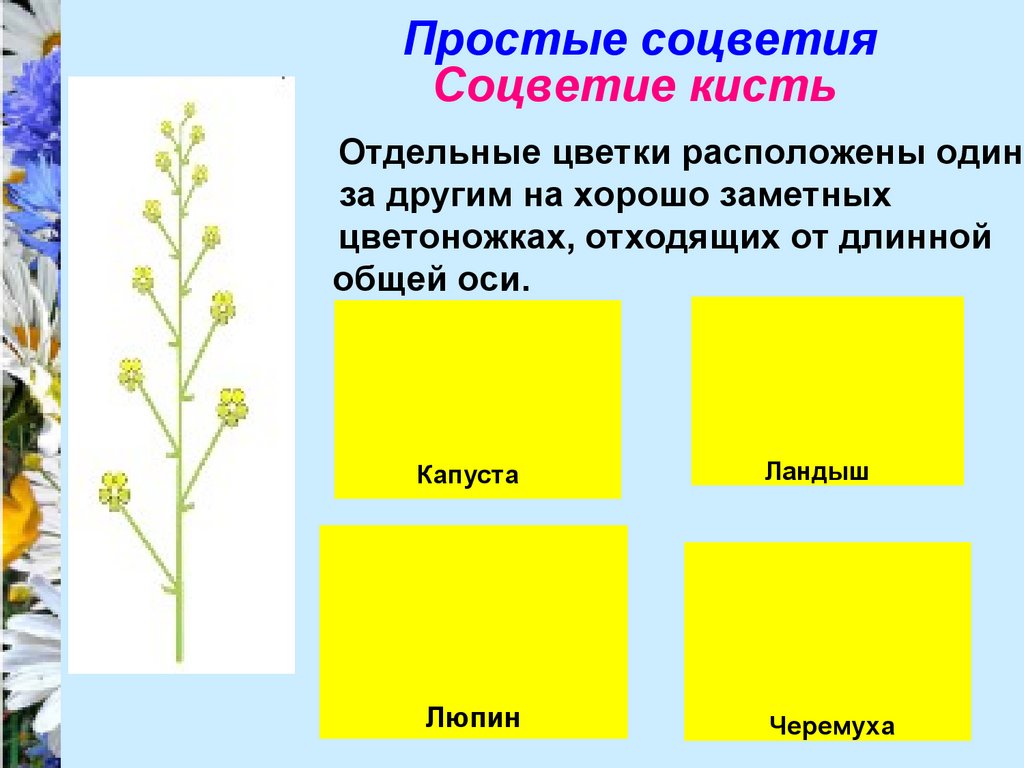 Простые соцветия
Соцветие кисть

Отдельные цветки расположены один за другим на хорошо заметных цветоножках, отходящих от длинной общей оси.

Капуста

Ландыш

Люпин

Черемуха